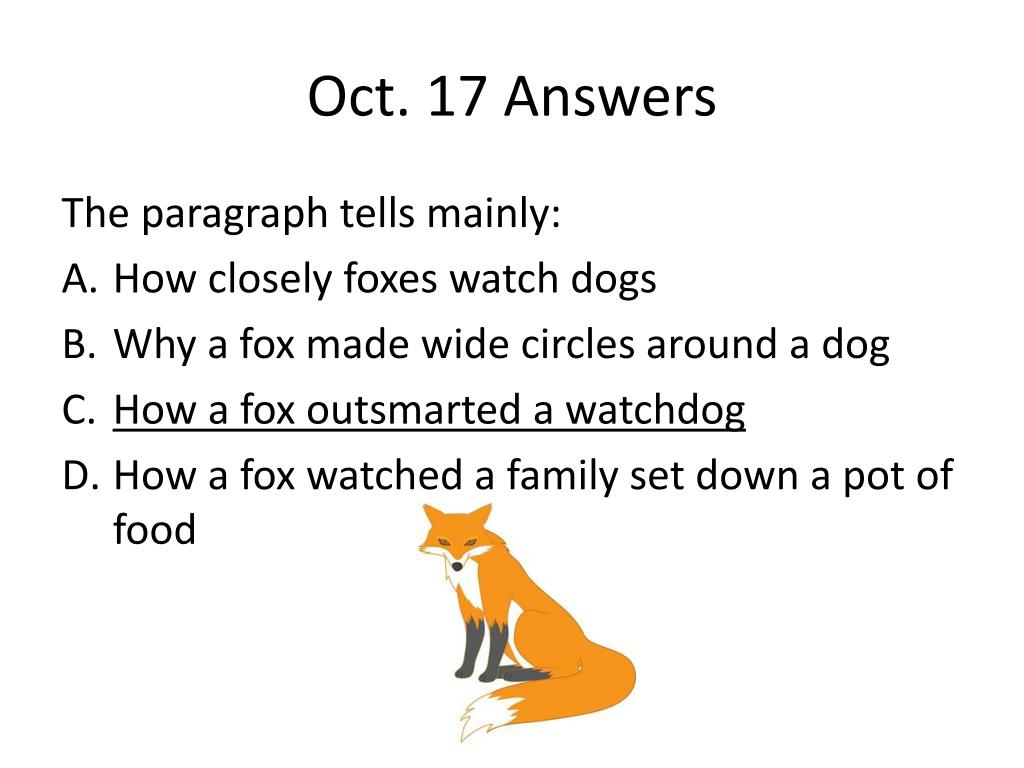 Oct. 17 Answers

The paragraph tells mainly:
A. How closely foxes watch dogs
B. Why a fox made wide circles around a dog
C. How a fox outsmarted a watchdog
D. How a fox watched a family set down a pot of food